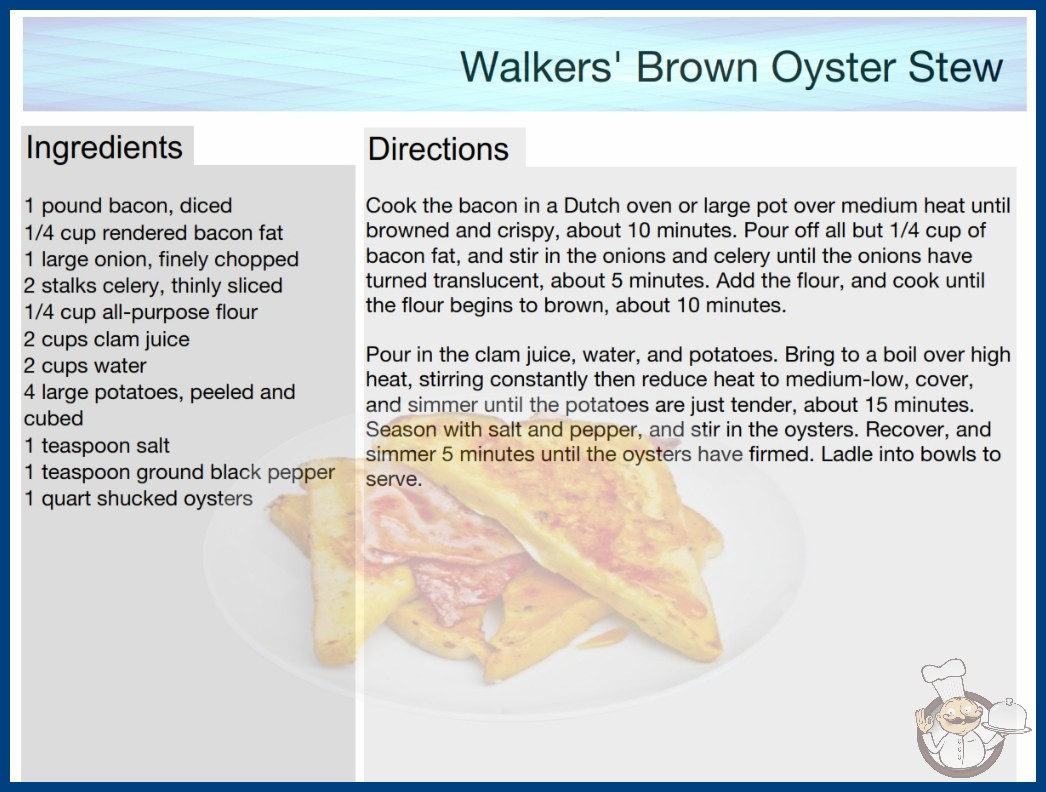 Walkers' Brown Oyster Stew

Ingredients

1 pound bacon, diced
1/4 cup rendered bacon fat
1 large onion, finely chopped
2 stalks celery, thinly sliced
1/4 cup all-purpose flour
2 cups clam juice
2 cups water
4 large potatoes, peeled and cubed
1 teaspoon salt
1 teaspoon ground black pepper
1 quart shucked oysters

Directions

Cook the bacon in a Dutch oven or large pot over medium heat until browned and crispy, about 10 minutes. Pour off all but 1/4 cup of bacon fat, and stir in the onions and celery until the onions have turned translucent, about 5 minutes. Add the flour, and cook until the flour begins to brown, about 10 minutes.

Pour in the clam juice, water, and potatoes. Bring to a boil over high heat, stirring constantly then reduce heat to medium-low, cover, and simmer until the potatoes are just tender, about 15 minutes. Season with salt and pepper, and stir in the oysters. Recover, and simmer 5 minutes until the oysters have firmed. Ladle into bowls to serve.